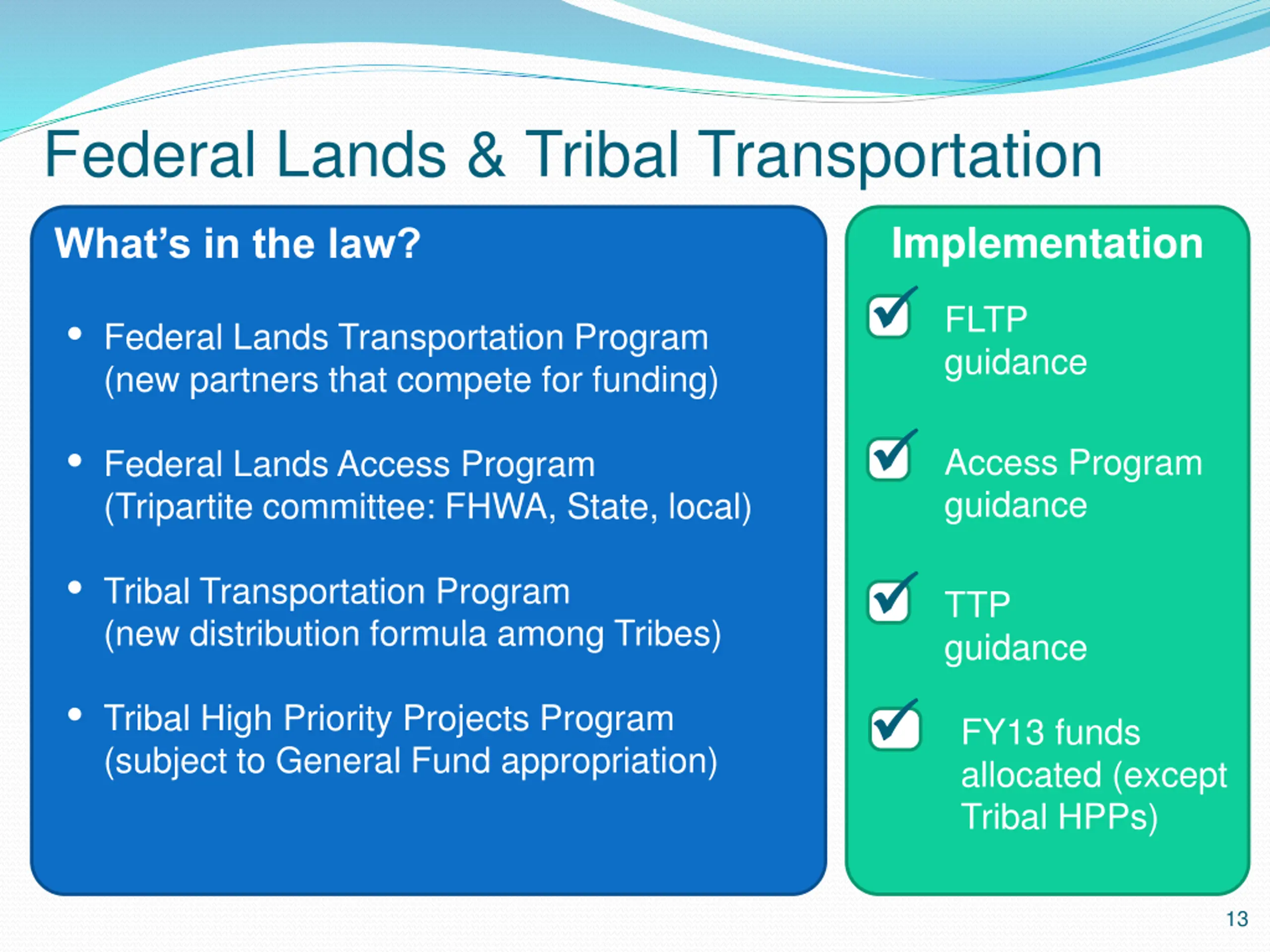 Federal Lands & Tribal Transportation

What's in the law?

• Federal Lands Transportation Program (new partners that compete for funding)

• Federal Lands Access Program (Tripartite committee: FHWA, State, local)

• Tribal Transportation Program (new distribution formula among Tribes)

• Tribal High Priority Projects Program (subject to General Fund appropriation)

Implementation

FLTP guidance

Access Program guidance

TTP guidance

FY13 funds allocated (except Tribal HPPs)

13